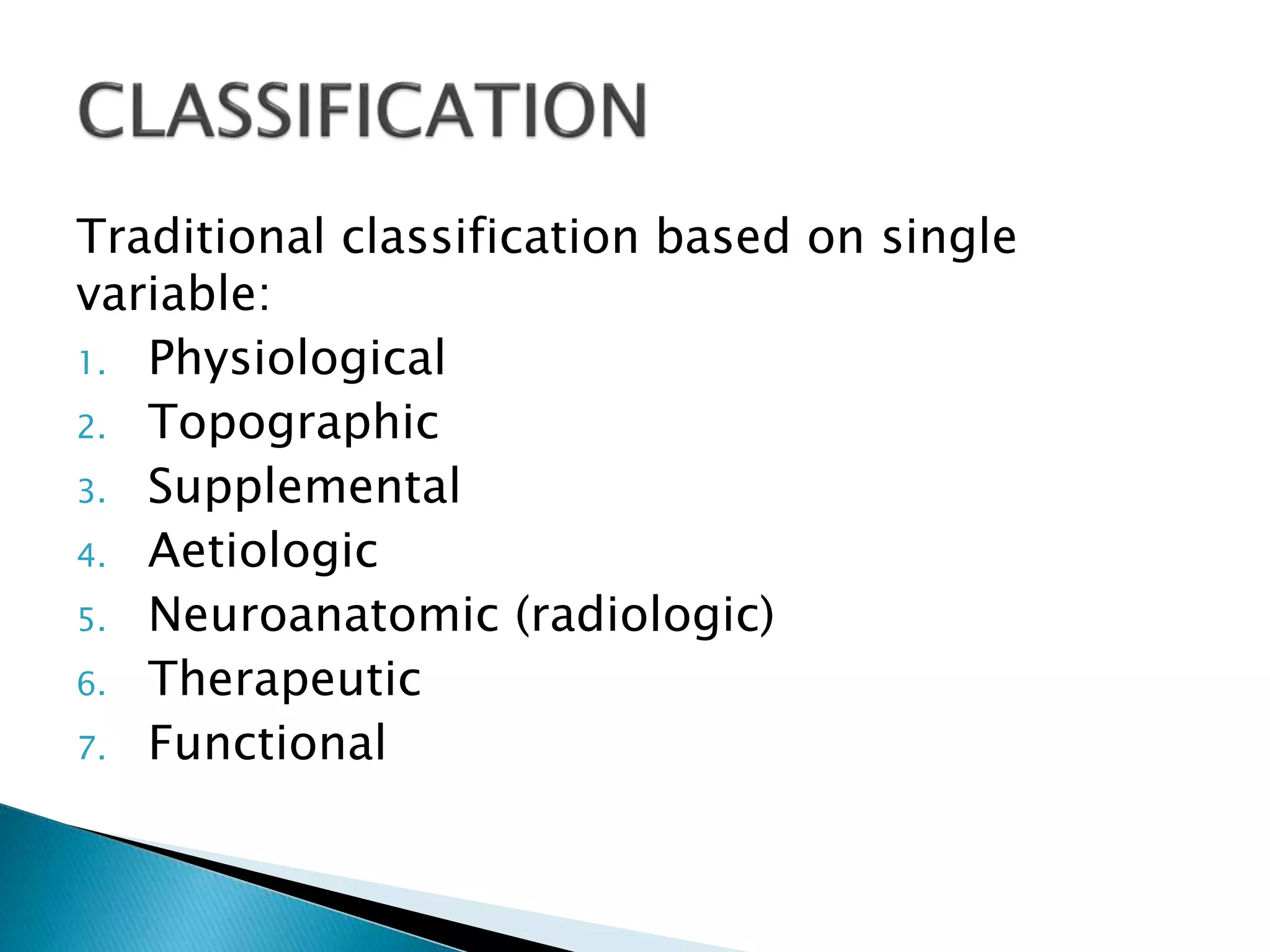 CLASSIFICATION

Traditional classification based on single variable:

1. Physiological
2. Topographic
3. Supplemental
4. Aetiologic
5. Neuroanatomic (radiologic)
6. Therapeutic
7. Functional